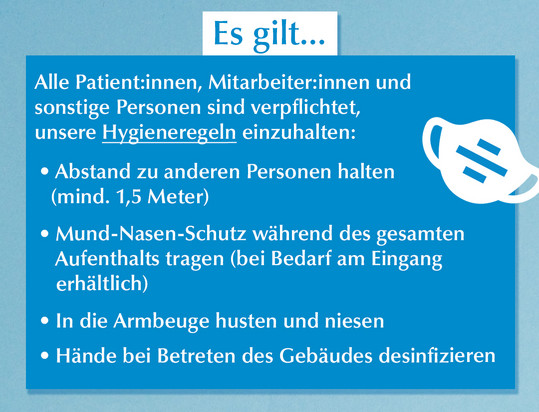 Es gilt...

Alle Patient:innen, Mitarbeiter:innen und sonstige Personen sind verpflichtet, unsere Hygieneregeln einzuhalten:

• Abstand zu anderen Personen halten (mind. 1,5 Meter)

• Mund-Nasen-Schutz während des gesamten Aufenthalts tragen (bei Bedarf am Eingang erhältlich)

• In die Armbeuge husten und niesen

• Hände bei Betreten des Gebäudes desinfizieren